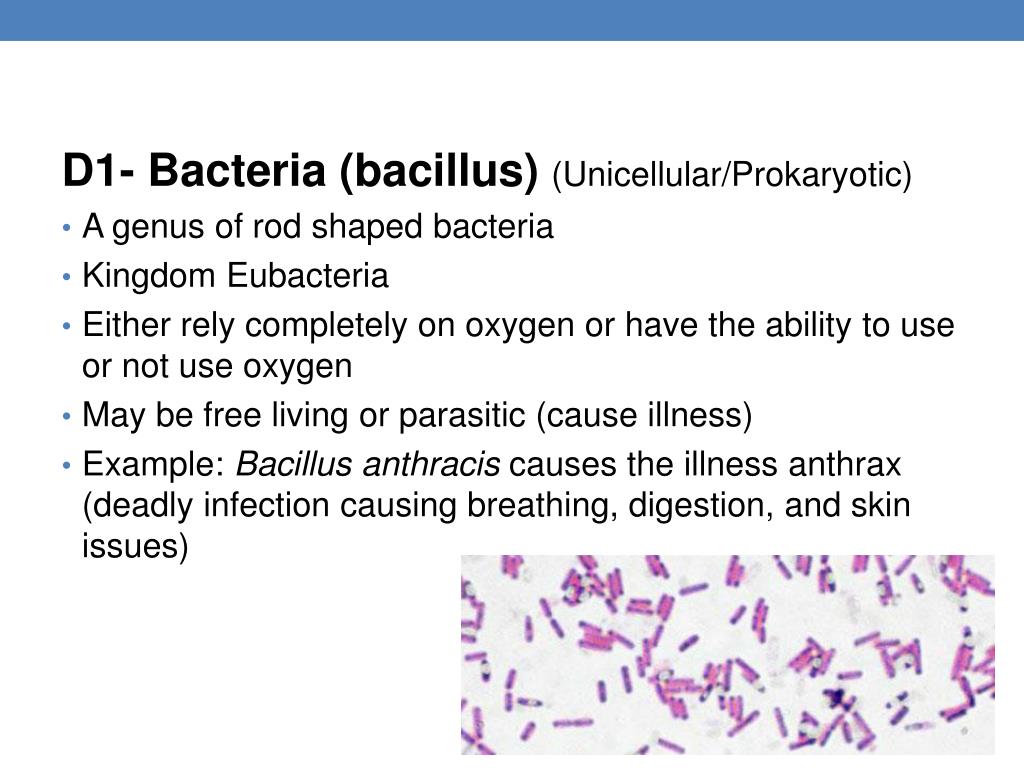 D1- Bacteria (bacillus) (Unicellular/Prokaryotic)

• A genus of rod shaped bacteria
• Kingdom Eubacteria
• Either rely completely on oxygen or have the ability to use or not use oxygen
• May be free living or parasitic (cause illness)
• Example: Bacillus anthracis causes the illness anthrax (deadly infection causing breathing, digestion, and skin issues)